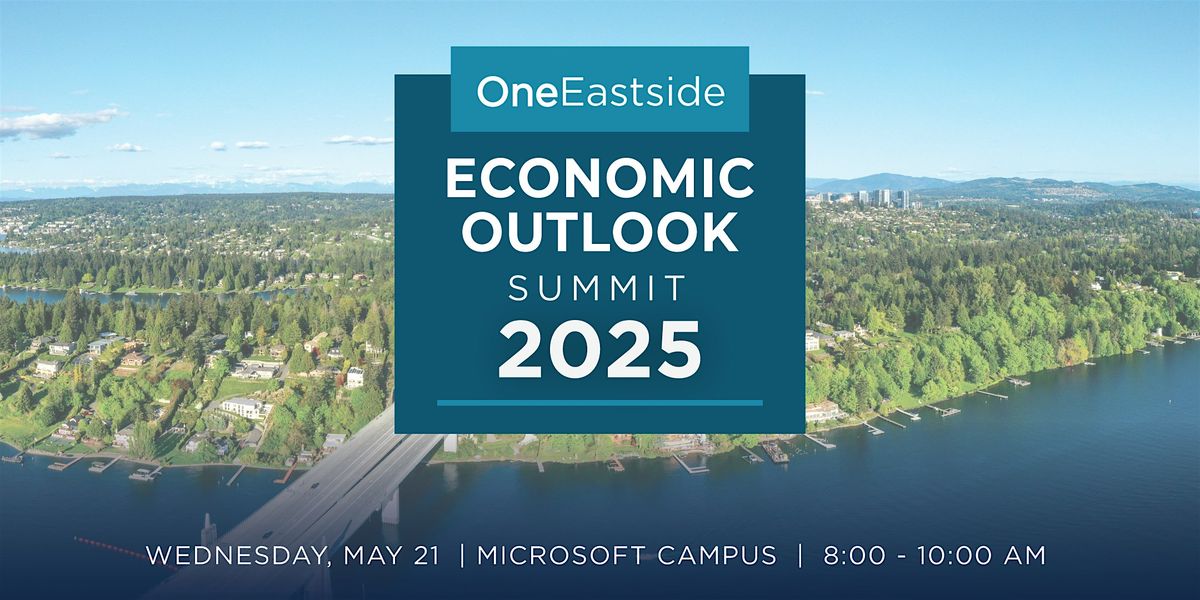 OneEastside

ECONOMIC OUTLOOK SUMMIT 2025

WEDNESDAY, MAY 21 | MICROSOFT CAMPUS | 8:00 - 10:00 AM